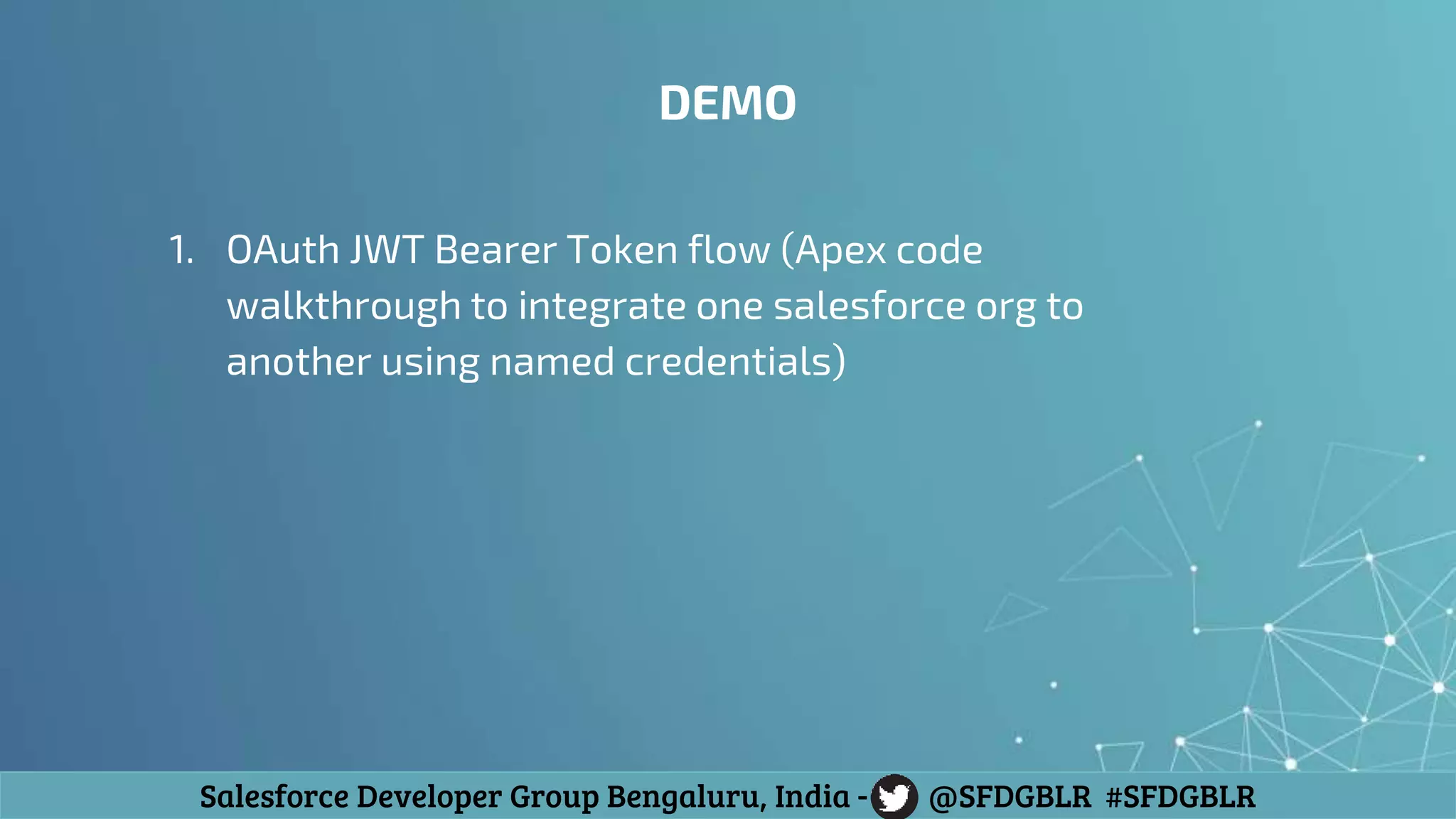 DEMO

1. OAuth JWT Bearer Token flow (Apex code walkthrough to integrate one salesforce org to another using named credentials)

Salesforce Developer Group Bengaluru, India - @SFDGBLR #SFDGBLR